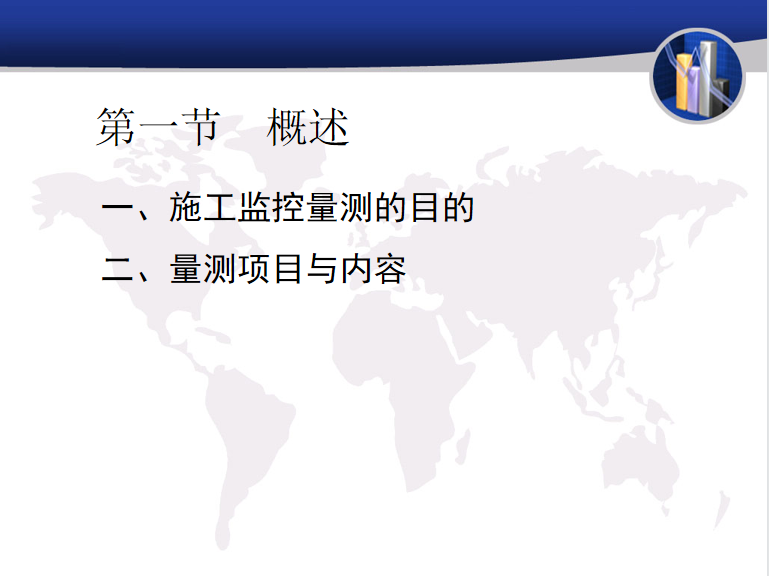 第一节　概述

一、施工监控量测的目的

二、量测项目与内容